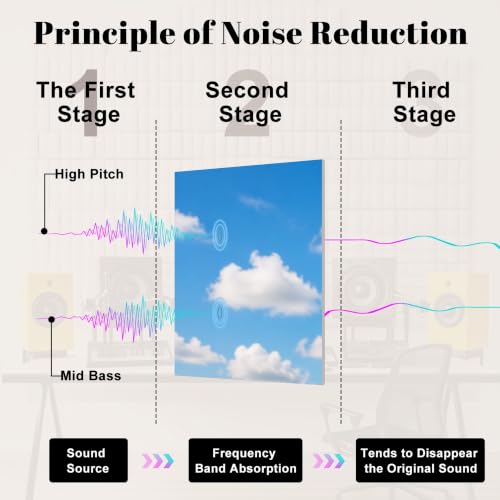 Principle of Noise Reduction

1 The First Stage

2 Second Stage

3 Third Stage

High Pitch

Mid Bass

Sound Source

Frequency Band Absorption

Tends to Disappear the Original Sound